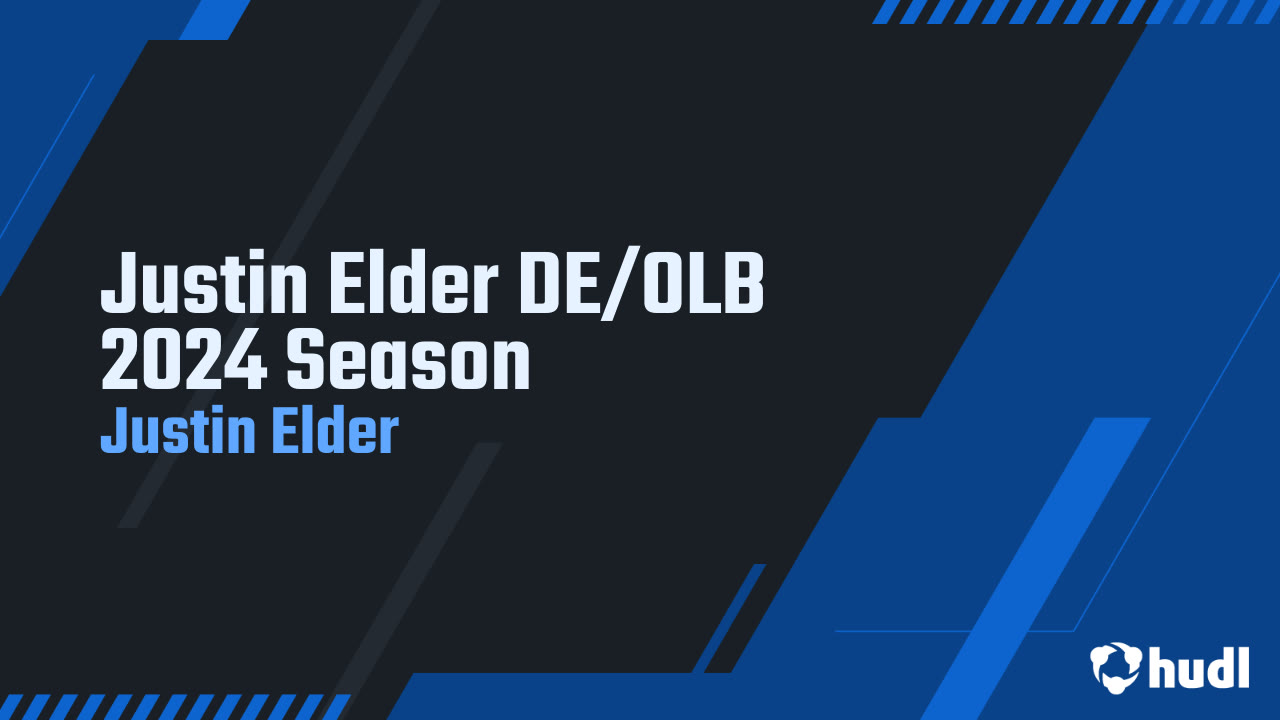 Justin Elder DE/OLB 2024 Season
Justin Elder

hudl